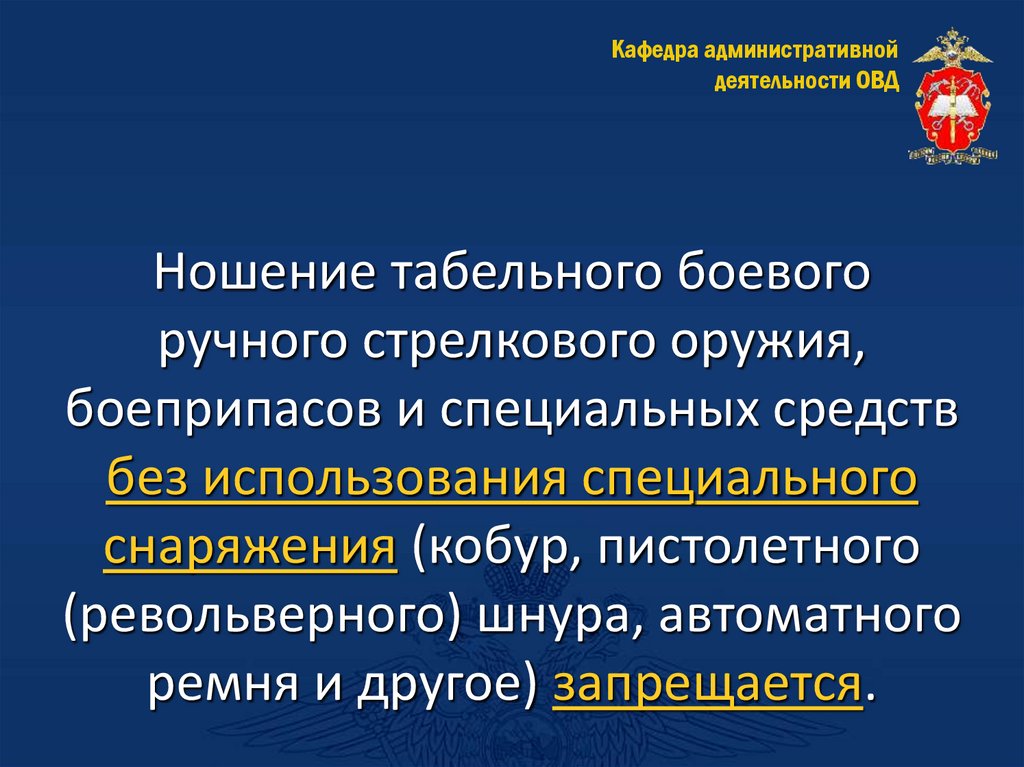 Кафедра административной деятельности ОВД

Ношение табельного боевого ручного стрелкового оружия, боеприпасов и специальных средств без использования специального снаряжения (кобур, пистолетного (револьверного) шнура, автоматного ремня и другое) запрещается.